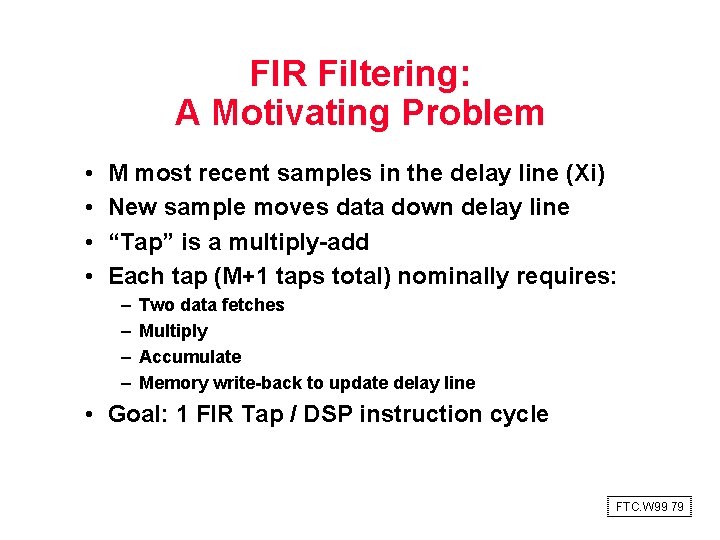 FIR Filtering:
A Motivating Problem

• M most recent samples in the delay line (Xi)
• New sample moves data down delay line
• “Tap” is a multiply-add
• Each tap (M+1 taps total) nominally requires:
– Two data fetches
– Multiply
– Accumulate
– Memory write-back to update delay line
• Goal: 1 FIR Tap / DSP instruction cycle

FTC.W99 79